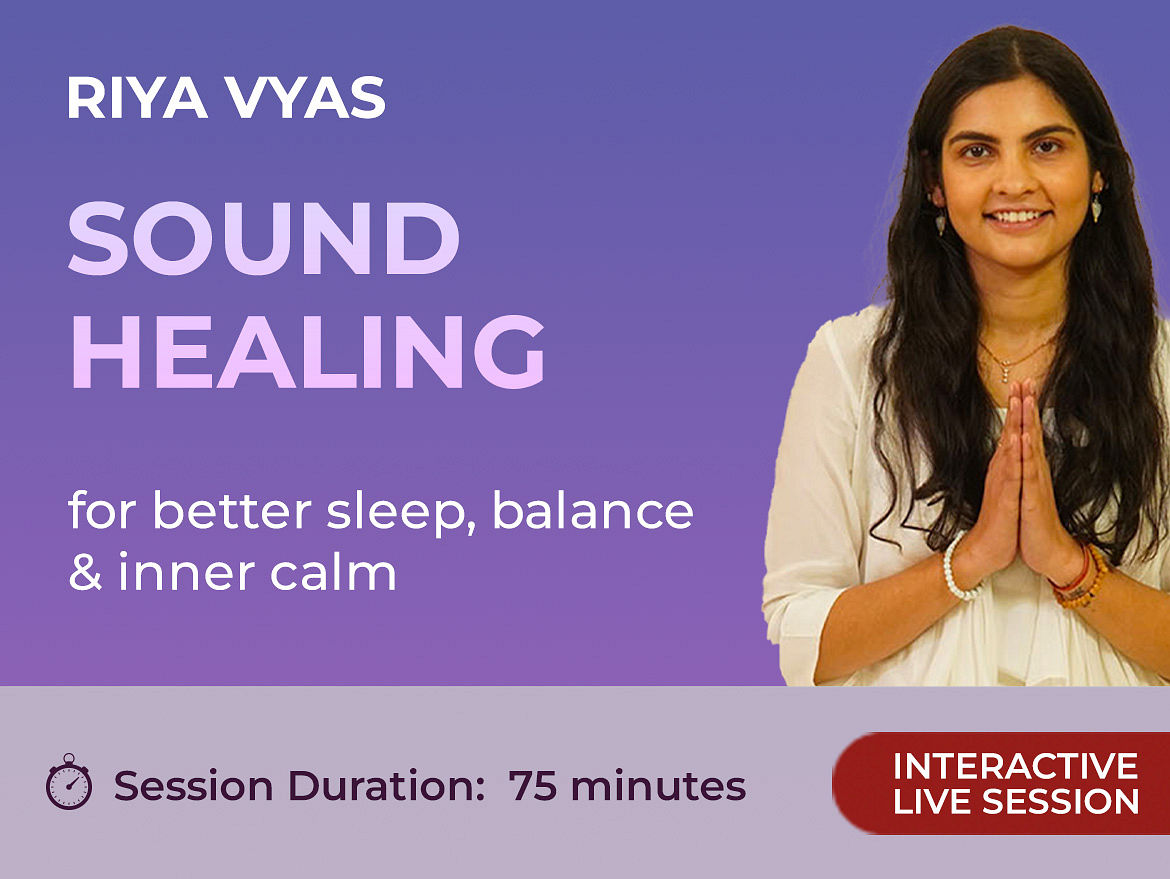 RIYA VYAS

SOUND HEALING

for better sleep, balance & inner calm

Session Duration: 75 minutes

INTERACTIVE LIVE SESSION